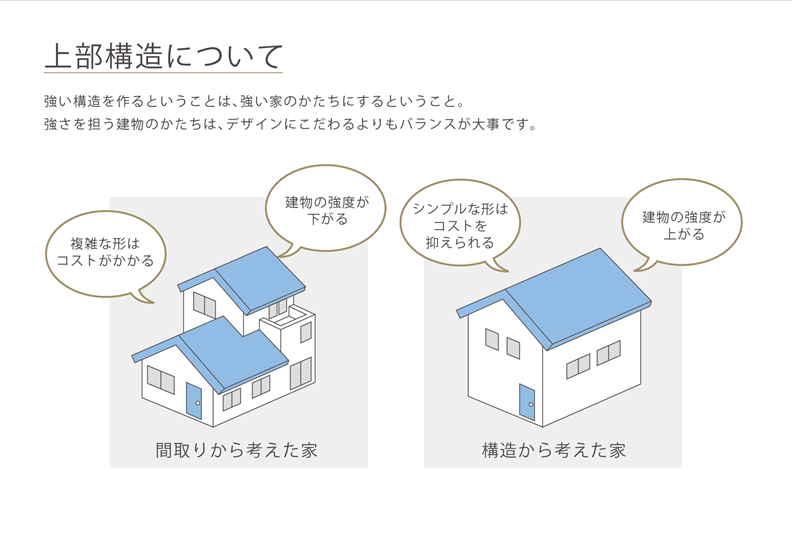 上部構造について

強い構造を作るということは、強い家のかたちにするということ。
強さを担う建物のかたちは、デザインにこだわるよりもバランスが大事です。

複雑な形は
コストがかかる

建物の強度が
下がる

間取りから考えた家

シンプルな形は
コストを
抑えられる

建物の強度が
上がる

構造から考えた家